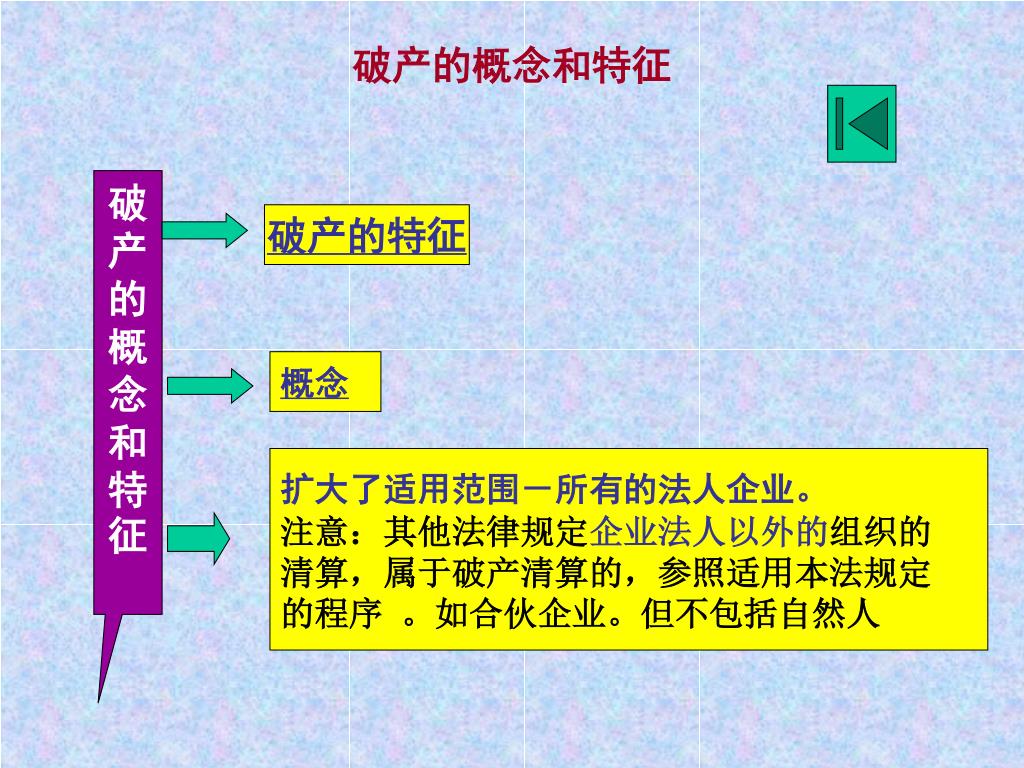 破产的概念和特征

破产的概念和特征

破产的特征

概念

扩大了适用范围－所有的法人企业。
注意：其他法律规定企业法人以外的组织的清算，属于破产清算的，参照适用本法规定的程序 。如合伙企业。但不包括自然人